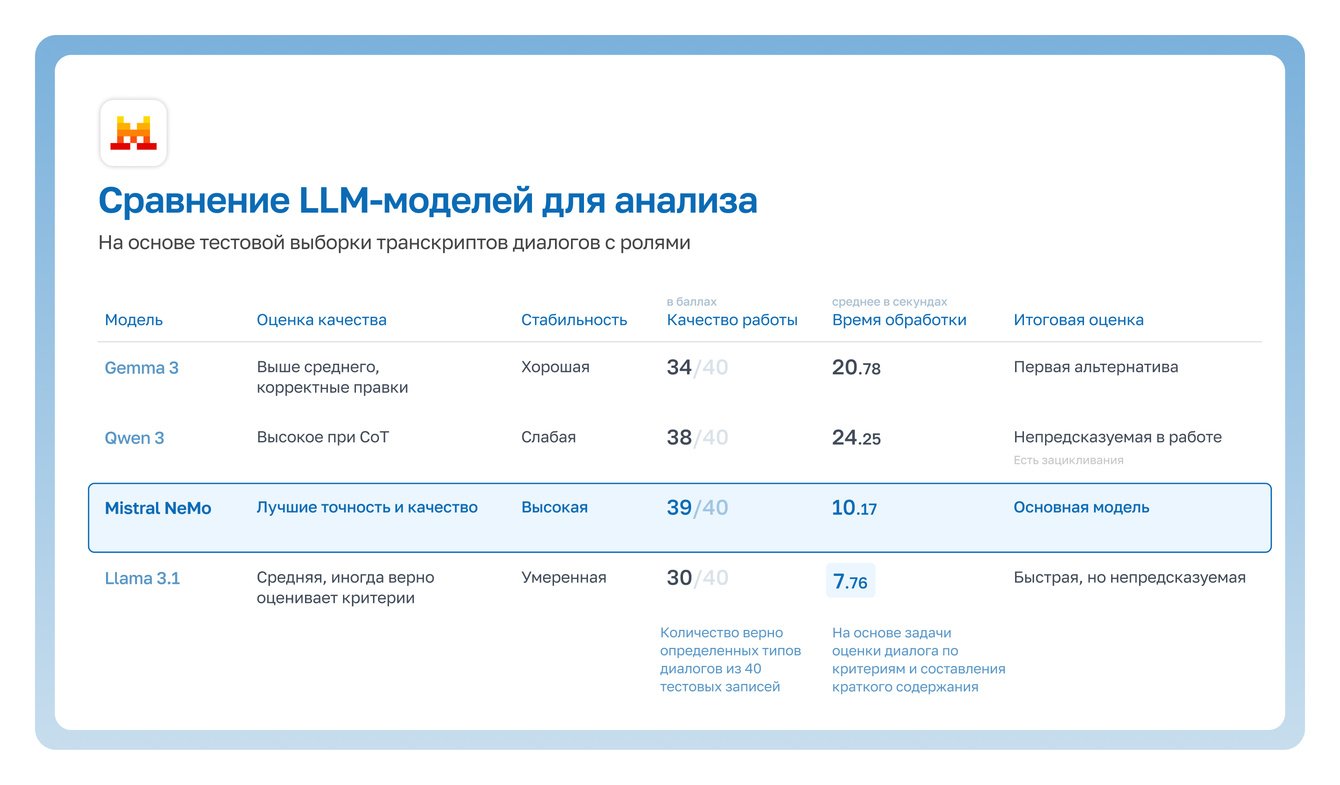 Сравнение LLM-моделей для анализа

На основе тестовой выборки транскриптов диалогов с ролями

| Модель | Оценка качества | Стабильность | в баллах Качество работы | среднее в секундах Время обработки | Итоговая оценка |
|---|---|---|---|---|---|
| Gemma 3 | Выше среднего, корректные правки | Хорошая | 34/40 | 20.78 | Первая альтернатива |
| Qwen 3 | Высокое при CoT | Слабая | 38/40 | 24.25 | Непредсказуемая в работе Есть зацикливания |
| Mistral NeMo | Лучшие точность и качество | Высокая | 39/40 | 10.17 | Основная модель |
| Llama 3.1 | Средняя, иногда верно оценивает критерии | Умеренная | 30/40 | 7.76 | Быстрая, но непредсказуемая |

Количество верно определенных типов диалогов из 40 тестовых записей

На основе задачи оценки диалога по критериям и составления краткого содержания